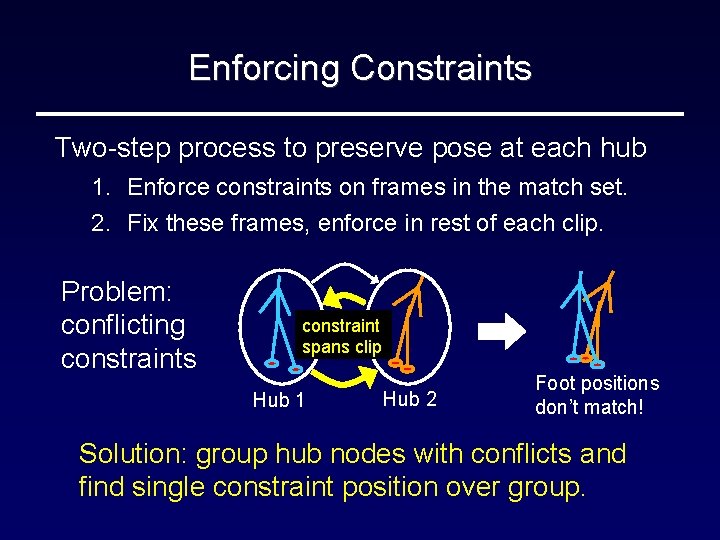 Enforcing Constraints

Two-step process to preserve pose at each hub

1. Enforce constraints on frames in the match set.
2. Fix these frames, enforce in rest of each clip.

Problem: conflicting constraints

constraint spans clip

Hub 1

Hub 2

Foot positions don't match!

Solution: group hub nodes with conflicts and find single constraint position over group.